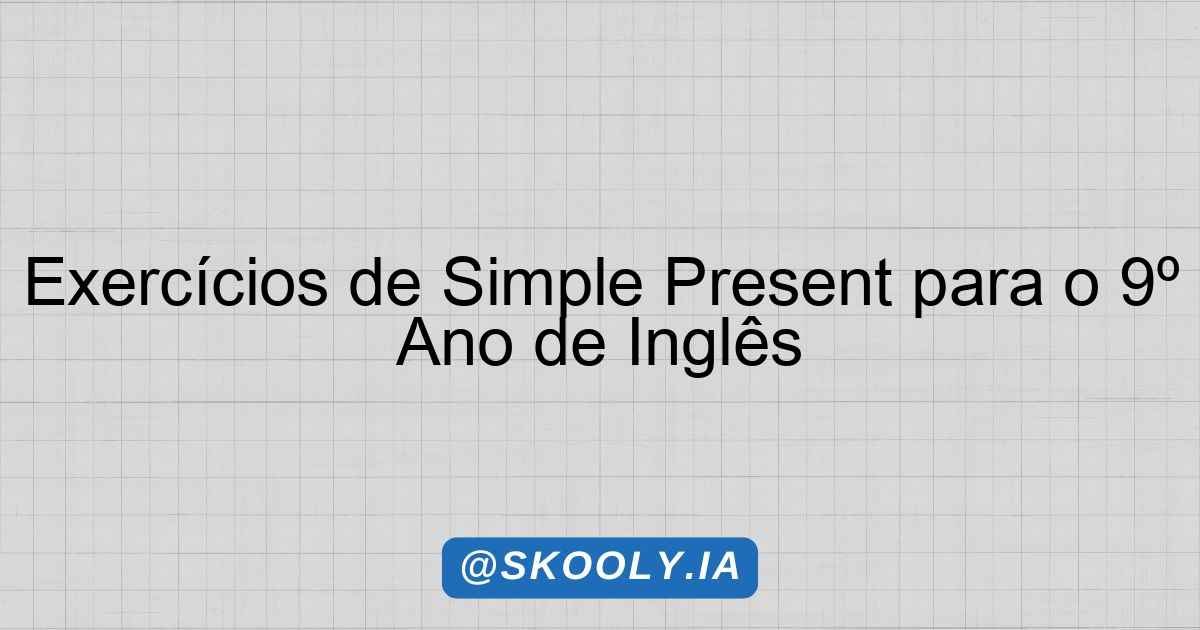 Exercícios de Simple Present para o 9º Ano de Inglês

@SKOOLY.IA